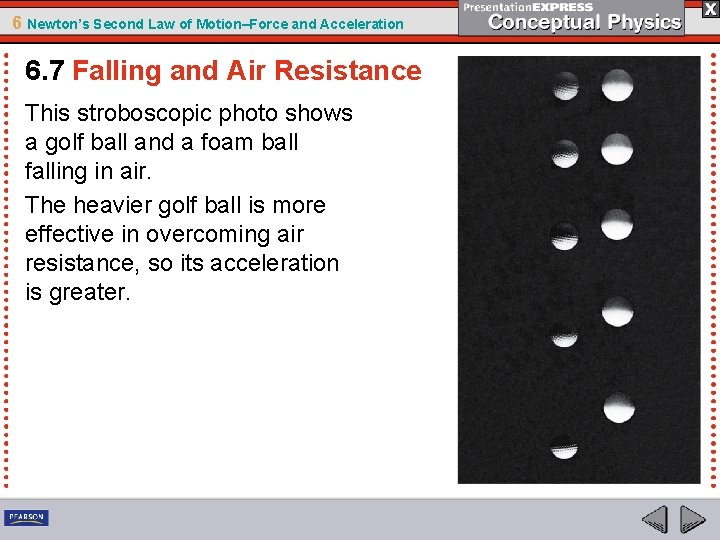 6 Newton's Second Law of Motion–Force and Acceleration

PresentationEXPRESS
Conceptual Physics

X

6.7 Falling and Air Resistance

This stroboscopic photo shows a golf ball and a foam ball falling in air.

The heavier golf ball is more effective in overcoming air resistance, so its acceleration is greater.

PEARSON